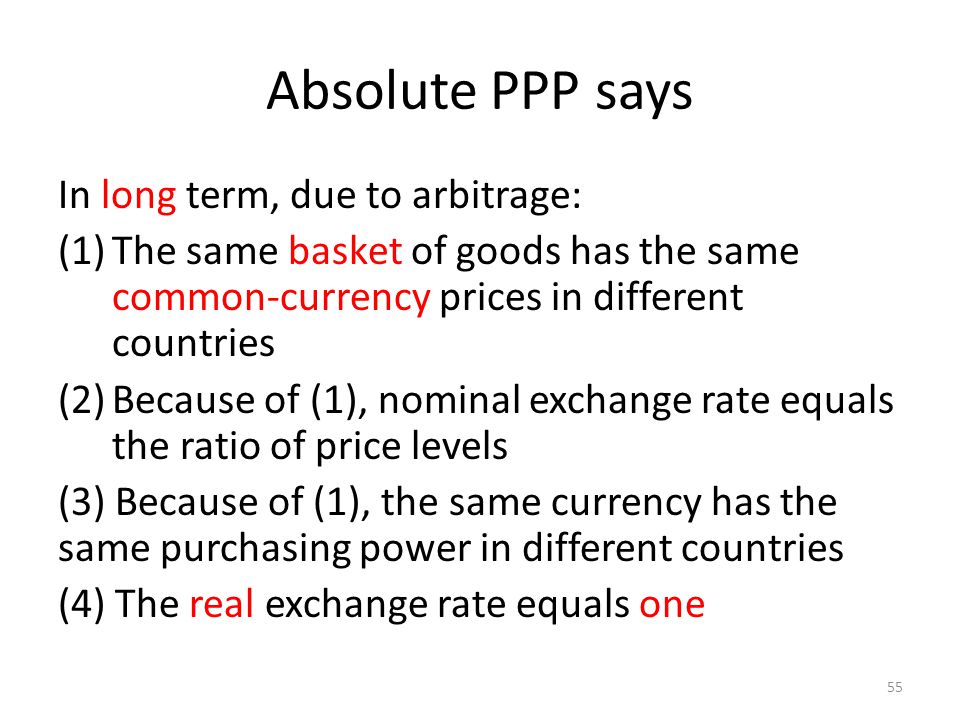 Absolute PPP says

In long term, due to arbitrage:

(1) The same basket of goods has the same common-currency prices in different countries

(2) Because of (1), nominal exchange rate equals the ratio of price levels

(3) Because of (1), the same currency has the same purchasing power in different countries

(4) The real exchange rate equals one

55